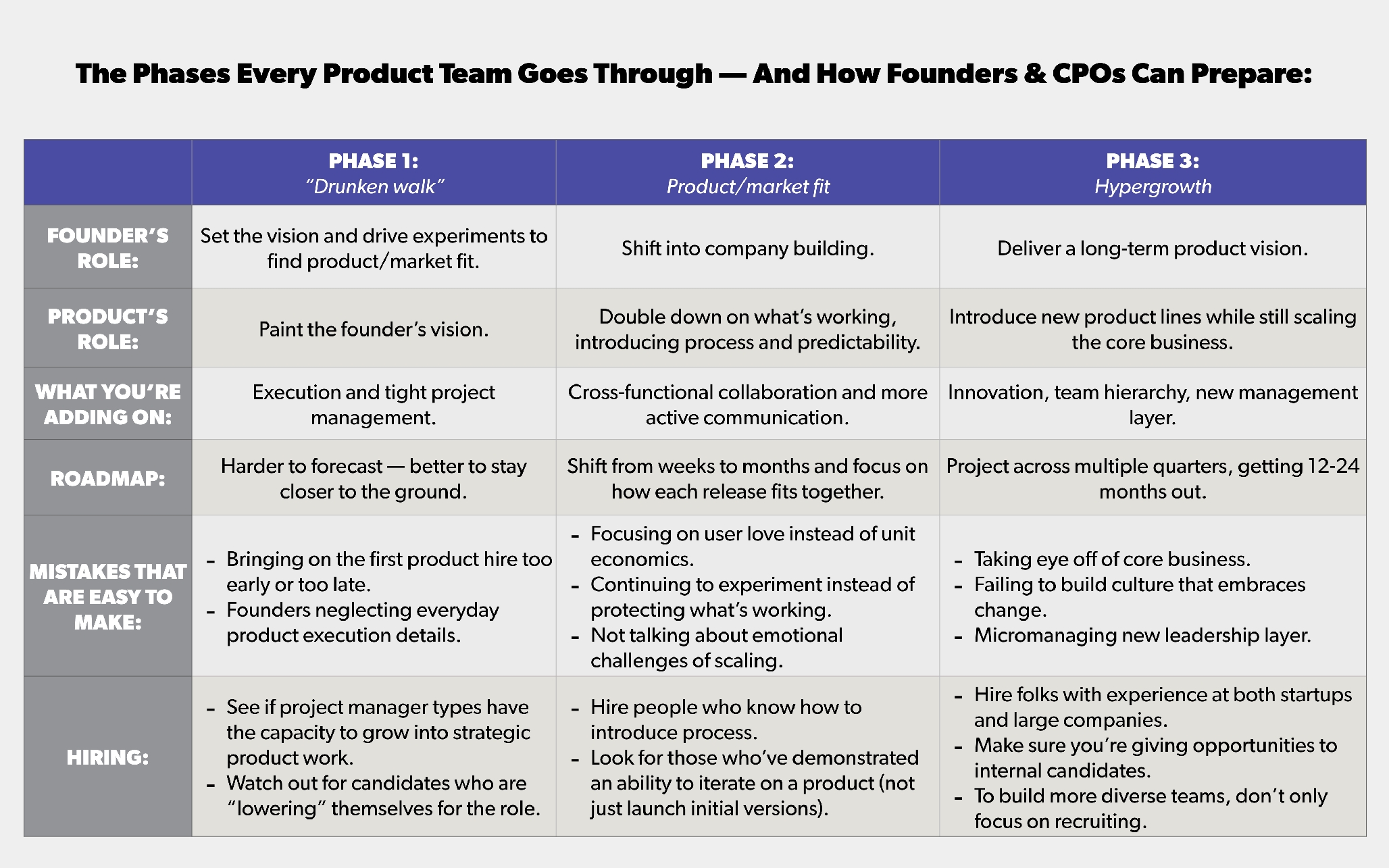 The Phases Every Product Team Goes Through — And How Founders & CPOs Can Prepare:

| | PHASE 1: “Drunken walk” | PHASE 2: Product/market fit | PHASE 3: Hypergrowth |
|---|---|---|---|
| FOUNDER’S ROLE: | Set the vision and drive experiments to find product/market fit. | Shift into company building. | Deliver a long-term product vision. |
| PRODUCT’S ROLE: | Paint the founder’s vision. | Double down on what’s working, introducing process and predictability. | Introduce new product lines while still scaling the core business. |
| WHAT YOU’RE ADDING ON: | Execution and tight project management. | Cross-functional collaboration and more active communication. | Innovation, team hierarchy, new management layer. |
| ROADMAP: | Harder to forecast — better to stay closer to the ground. | Shift from weeks to months and focus on how each release fits together. | Project across multiple quarters, getting 12-24 months out. |
| MISTAKES THAT ARE EASY TO MAKE: | - Bringing on the first product hire too early or too late. - Founders neglecting everyday product execution details. | - Focusing on user love instead of unit economics. - Continuing to experiment instead of protecting what’s working. - Not talking about emotional challenges of scaling. | - Taking eye off of core business. - Failing to build culture that embraces change. - Micromanaging new leadership layer. |
| HIRING: | - See if project manager types have the capacity to grow into strategic product work. - Watch out for candidates who are “lowering” themselves for the role. | - Hire people who know how to introduce process. - Look for those who’ve demonstrated an ability to iterate on a product (not just launch initial versions). | - Hire folks with experience at both startups and large companies. - Make sure you’re giving opportunities to internal candidates. - To build more diverse teams, don’t only focus on recruiting. |